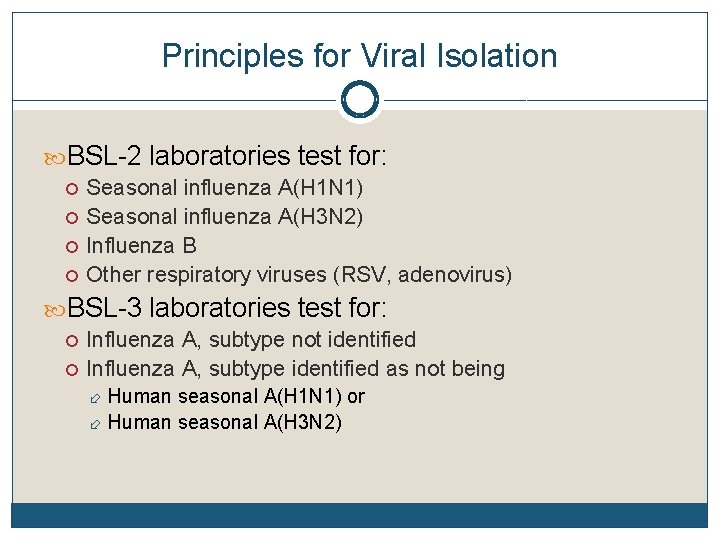 Principles for Viral Isolation

BSL-2 laboratories test for:
Seasonal influenza A(H1N1)
Seasonal influenza A(H3N2)
Influenza B
Other respiratory viruses (RSV, adenovirus)

BSL-3 laboratories test for:
Influenza A, subtype not identified
Influenza A, subtype identified as not being
Human seasonal A(H1N1) or
Human seasonal A(H3N2)